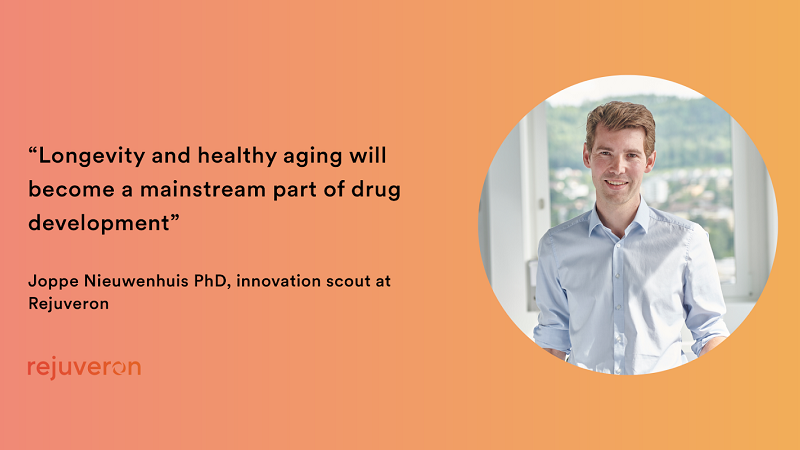 “Longevity and healthy aging will become a mainstream part of drug development”

Joppe Nieuwenhuis PhD, innovation scout at Rejuveron

rejuveron